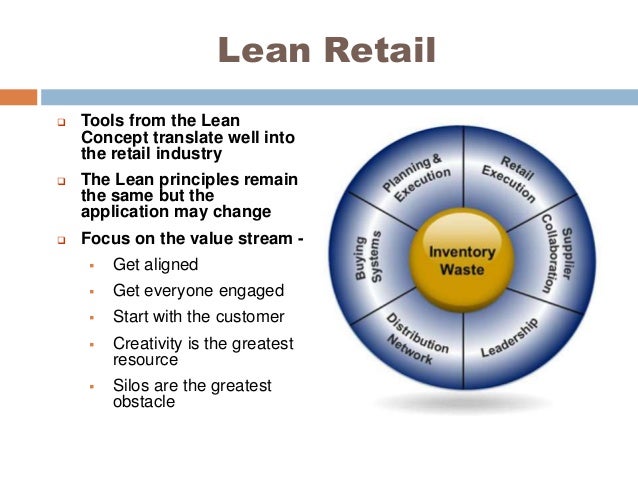 Lean Retail

Tools from the Lean Concept translate well into the retail industry

The Lean principles remain the same but the application may change

Focus on the value stream -

Get aligned

Get everyone engaged

Start with the customer

Creativity is the greatest resource

Silos are the greatest obstacle

Planning & Execution

Retail Execution

Supplier Collaboration

Leadership

Distribution Network

Buying Systems

Inventory Waste